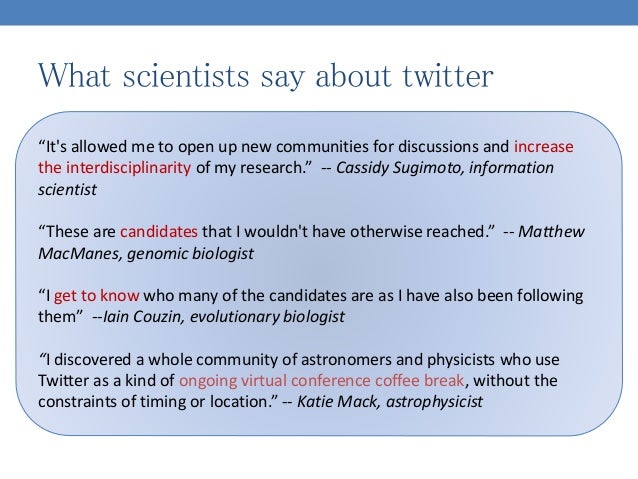 What scientists say about twitter

“It's allowed me to open up new communities for discussions and increase the interdisciplinarity of my research.” -- Cassidy Sugimoto, information scientist

“These are candidates that I wouldn't have otherwise reached.” -- Matthew MacManes, genomic biologist

“I get to know who many of the candidates are as I have also been following them” --Iain Couzin, evolutionary biologist

“I discovered a whole community of astronomers and physicists who use Twitter as a kind of ongoing virtual conference coffee break, without the constraints of timing or location.” -- Katie Mack, astrophysicist